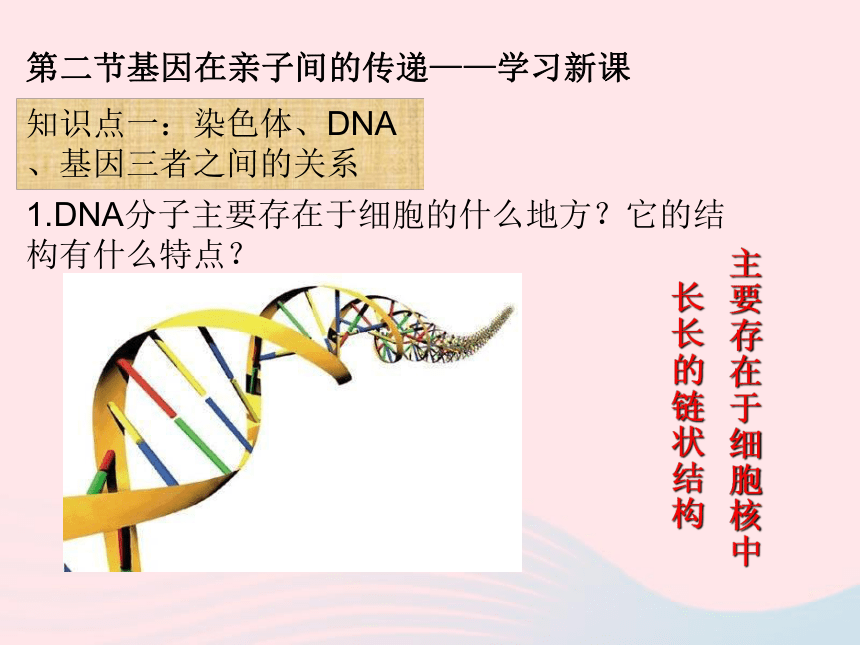 第二节基因在亲子间的传递——学习新课

知识点一：染色体、DNA、基因三者之间的关系

1.DNA分子主要存在于细胞的什么地方？它的结构有什么特点？

主要存在于细胞核中

长长的链状结构